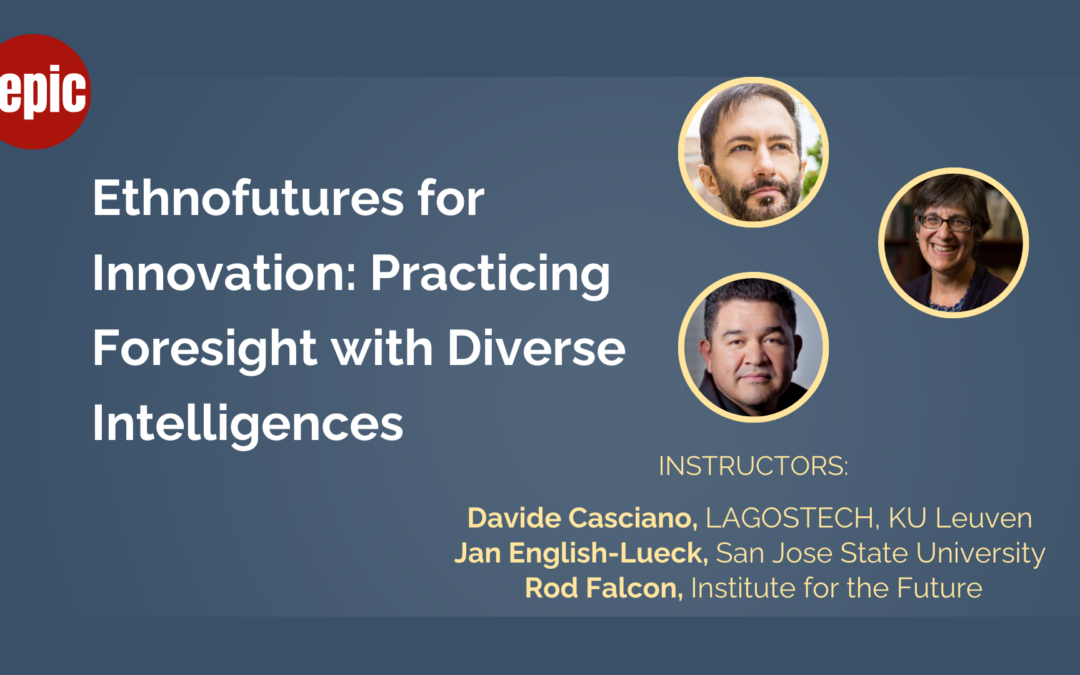 epic

Ethnofutures for Innovation: Practicing Foresight with Diverse Intelligences

INSTRUCTORS:

Davide Casciano, LAGOSTECH, KU Leuven
Jan English-Lueck, San Jose State University
Rod Falcon, Institute for the Future